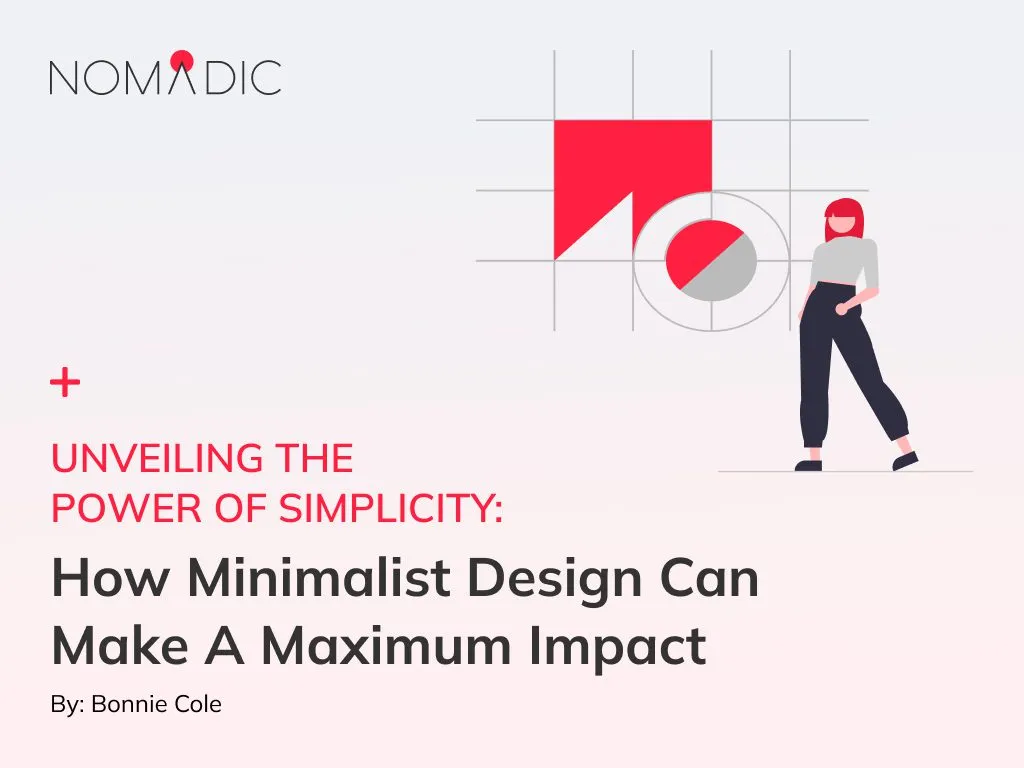 NOMADIC

+

UNVEILING THE POWER OF SIMPLICITY:

How Minimalist Design Can Make A Maximum Impact

By: Bonnie Cole